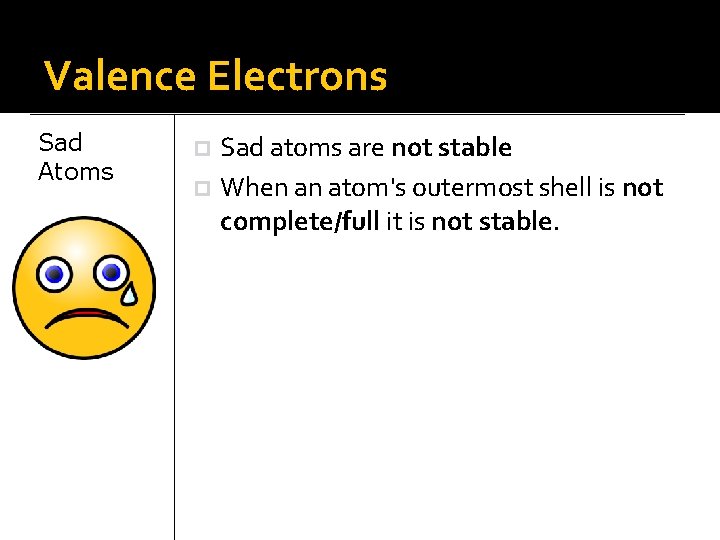 Valence Electrons

Sad Atoms

Sad atoms are not stable

When an atom's outermost shell is not complete/full it is not stable.